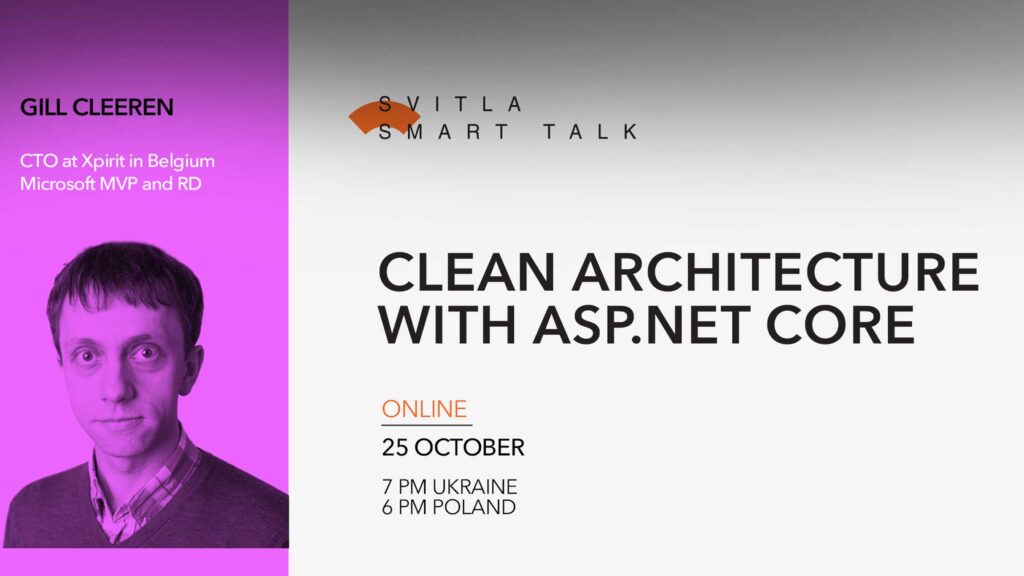 GILL CLEEREN

CTO at Xpirit in Belgium
Microsoft MVP and RD

SVITLA
SMART TALK

CLEAN ARCHITECTURE WITH ASP.NET CORE

ONLINE

25 OCTOBER

7 PM UKRAINE
6 PM POLAND